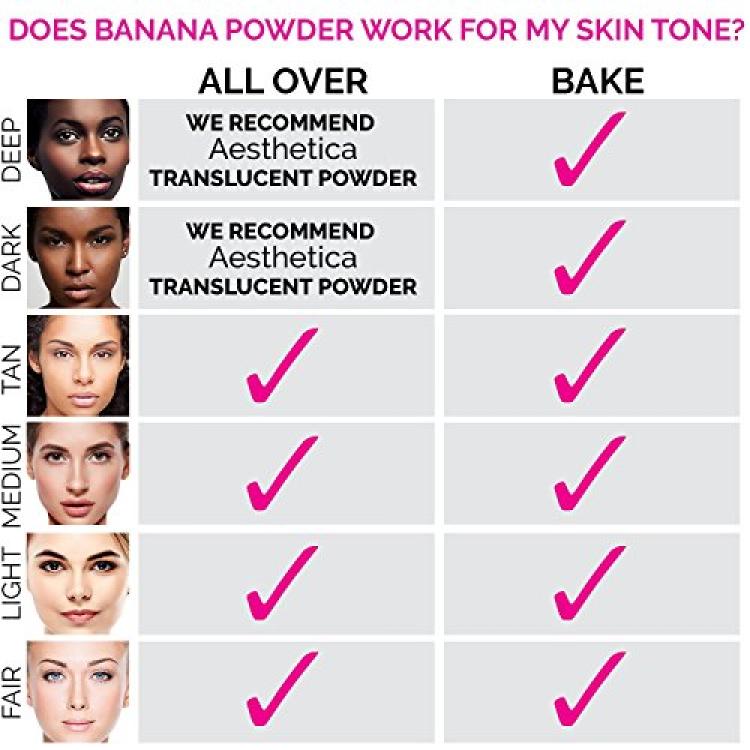 DOES BANANA POWDER WORK FOR MY SKIN TONE?

| | ALL OVER | BAKE |
|---|---|---|
| DEEP | WE RECOMMEND Aesthetica TRANSLUCENT POWDER | ✓ |
| DARK | WE RECOMMEND Aesthetica TRANSLUCENT POWDER | ✓ |
| TAN | ✓ | ✓ |
| MEDIUM | ✓ | ✓ |
| LIGHT | ✓ | ✓ |
| FAIR | ✓ | ✓ |